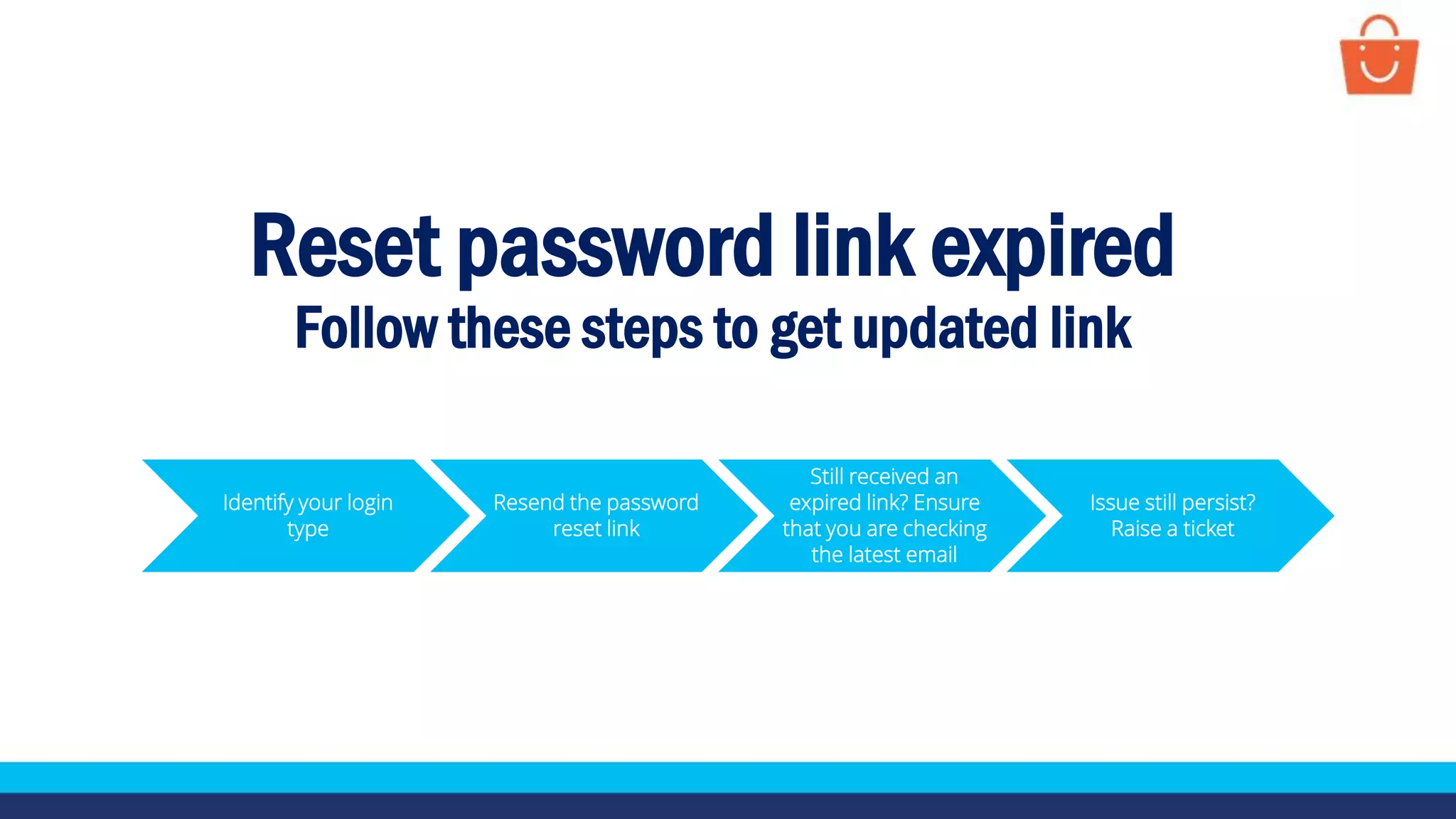 Reset password link expired
Follow these steps to get updated link

Identify your login type

Resend the password reset link

Still received an expired link? Ensure that you are checking the latest email

Issue still persist? Raise a ticket